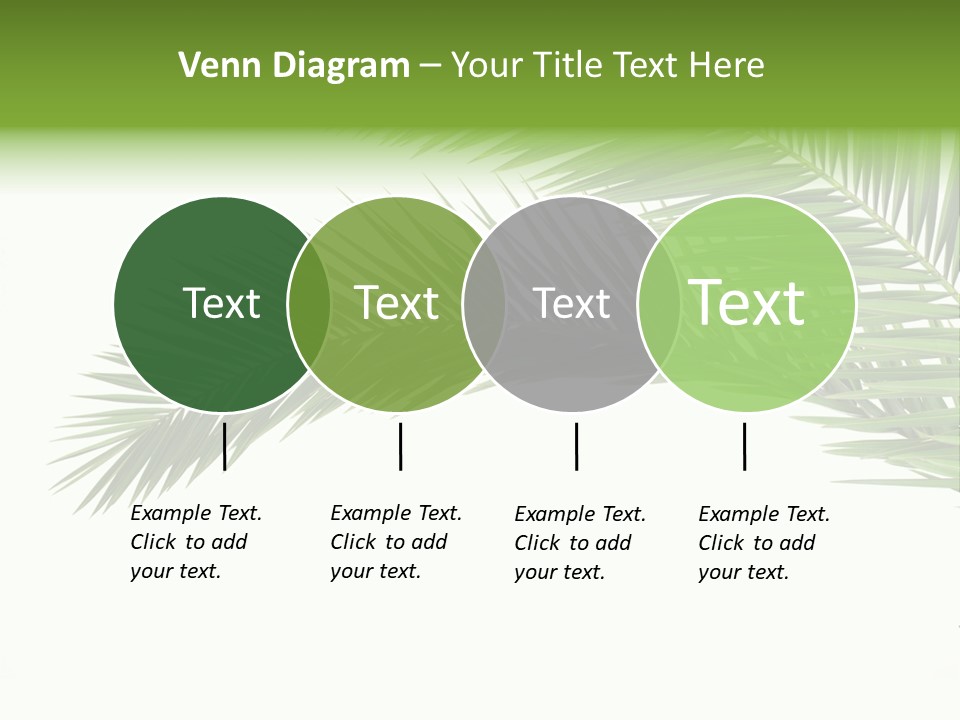 Venn Diagram – Your Title Text Here

Text

Text

Text

Text

Example Text. Click to add your text.

Example Text. Click to add your text.

Example Text. Click to add your text.

Example Text. Click to add your text.